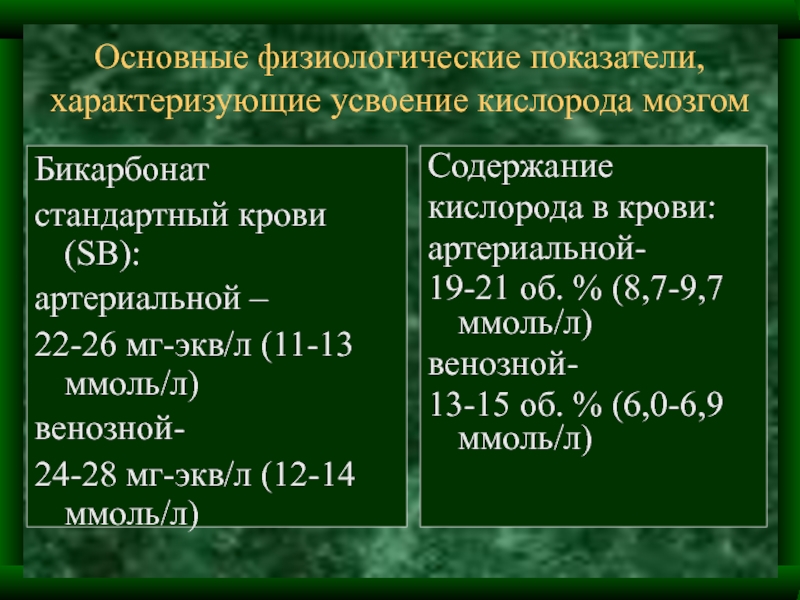 Основные физиологические показатели, характеризующие усвоение кислорода мозгом

Бикарбонат

стандартный крови (SB):

артериальной –

22-26 мг-экв/л (11-13 ммоль/л)

венозной-

24-28 мг-экв/л (12-14 ммоль/л)

Содержание

кислорода в крови:

артериальной-

19-21 об. % (8,7-9,7 ммоль/л)

венозной-

13-15 об. % (6,0-6,9 ммоль/л)